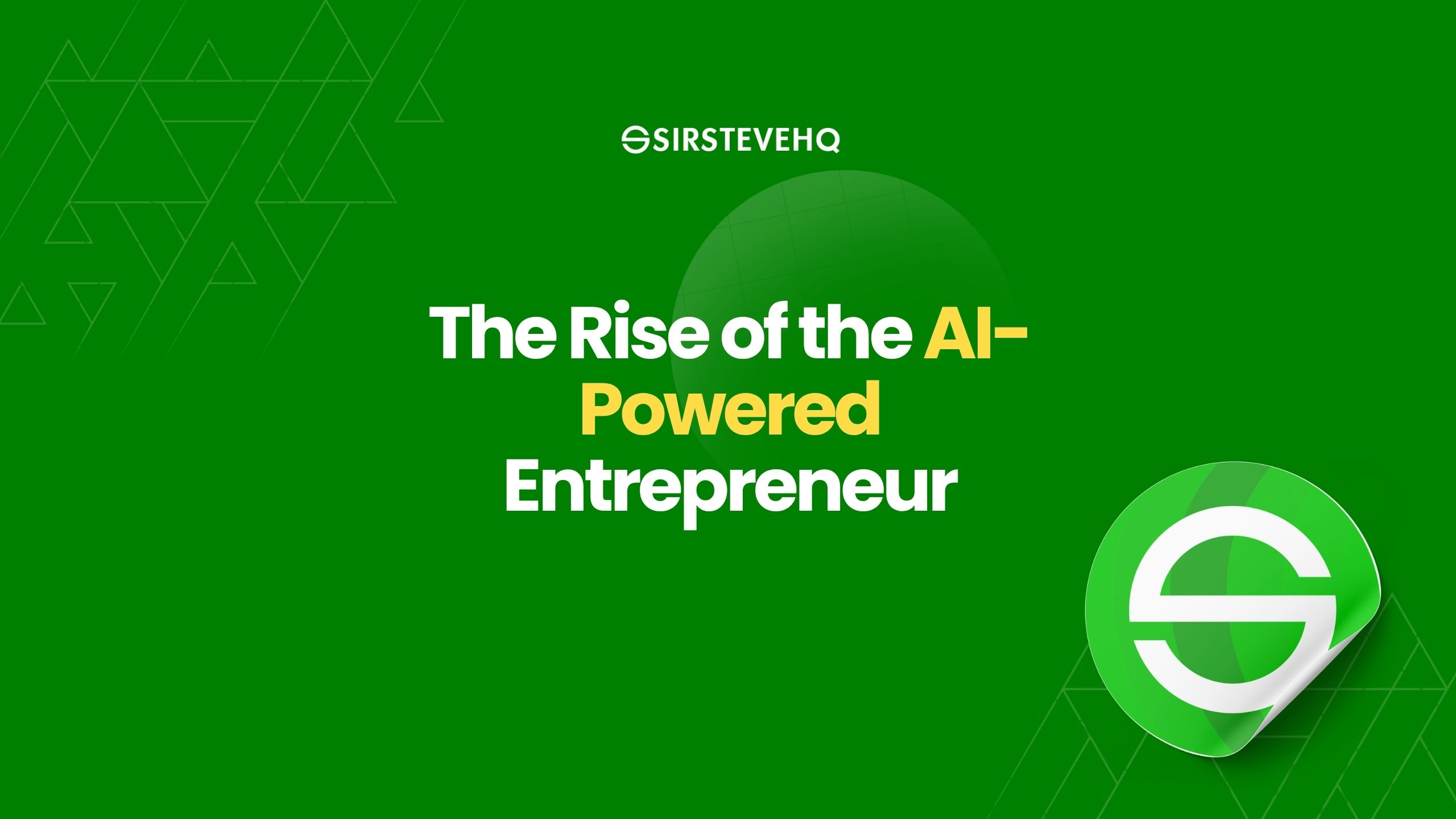 SIRSTEVEHQ

The Rise of the AI-Powered Entrepreneur